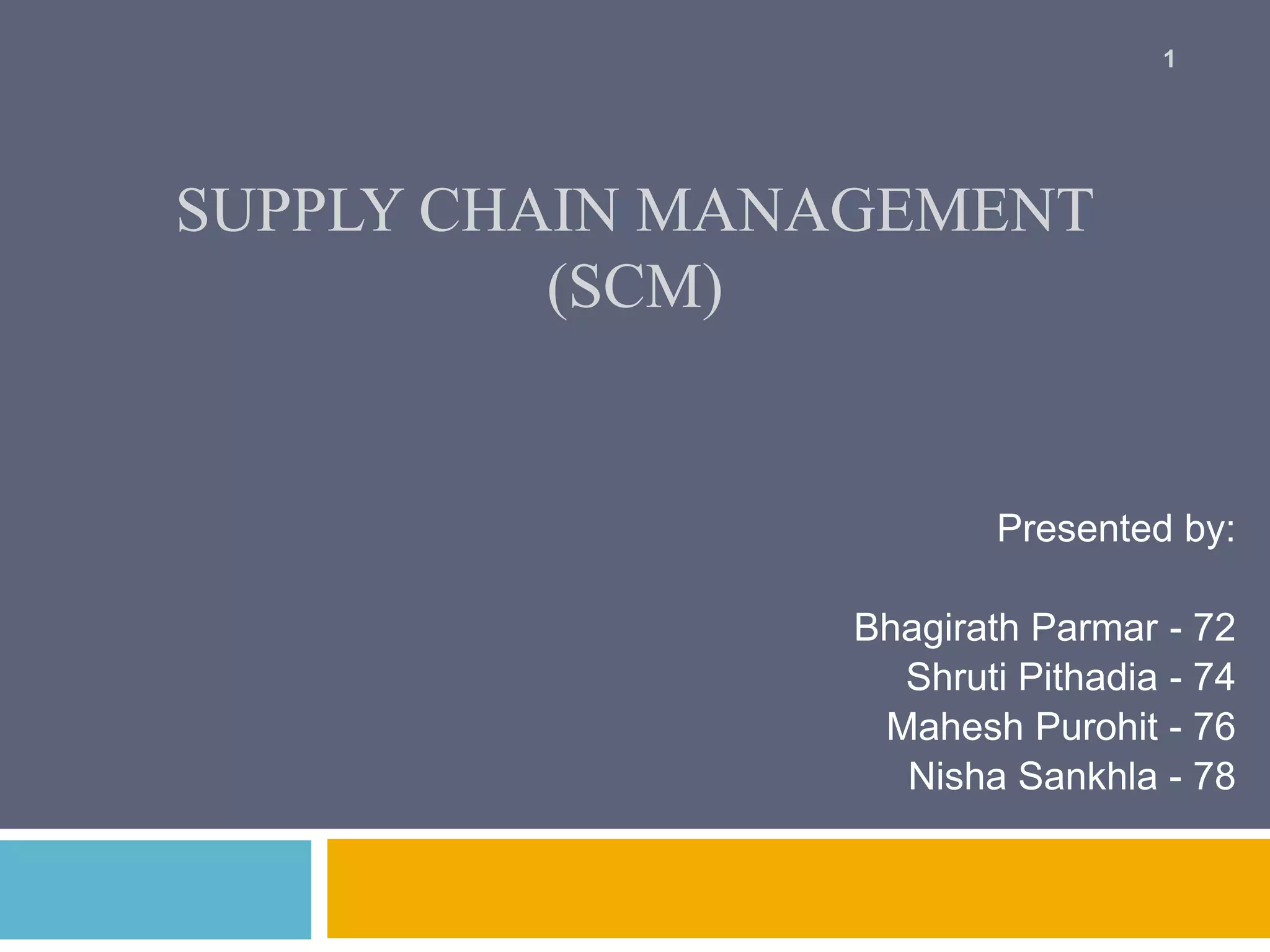 1

SUPPLY CHAIN MANAGEMENT (SCM)

Presented by:

Bhagirath Parmar - 72
Shruti Pithadia - 74
Mahesh Purohit - 76
Nisha Sankhla - 78